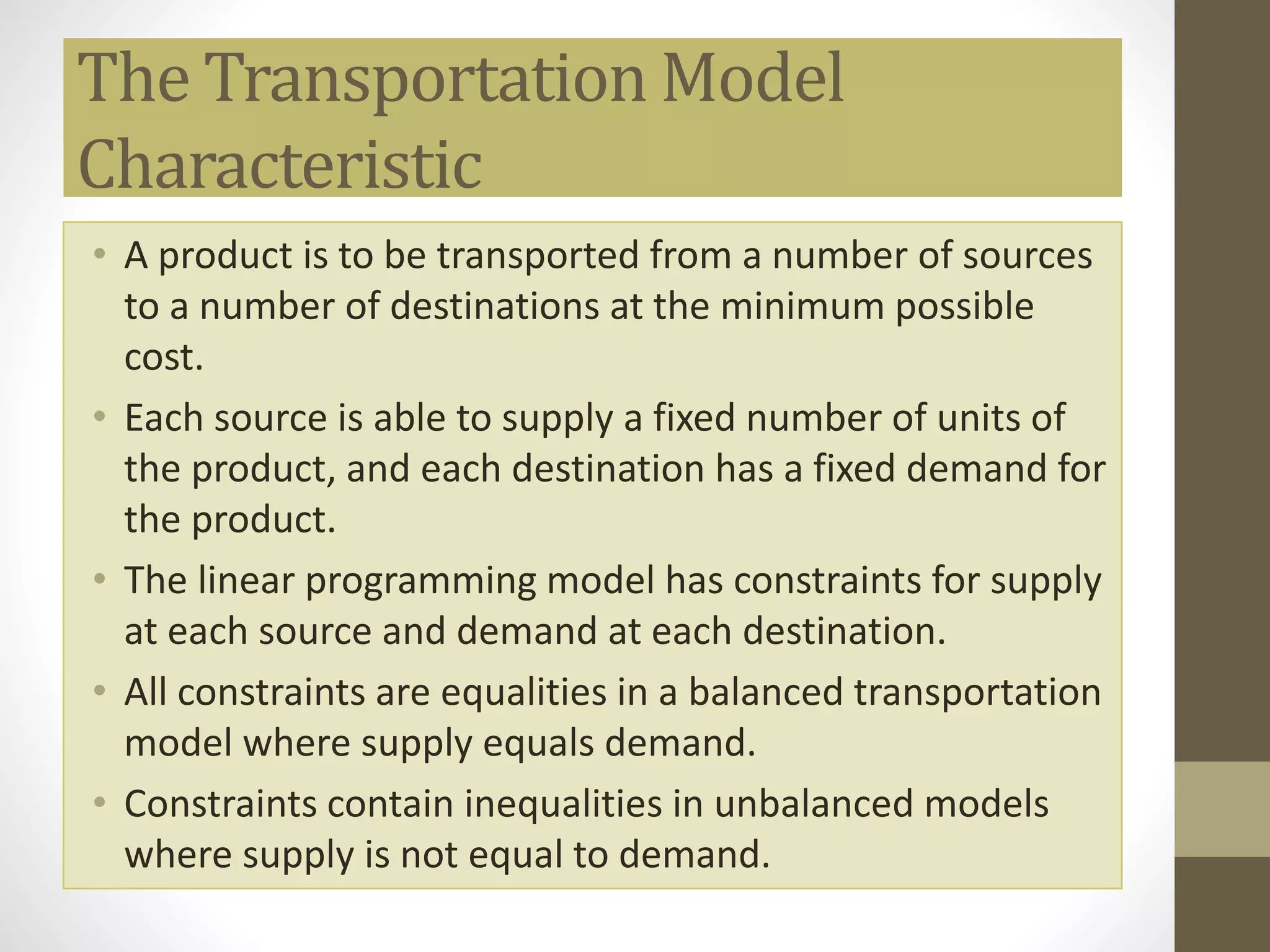 The Transportation Model Characteristic

• A product is to be transported from a number of sources to a number of destinations at the minimum possible cost.
• Each source is able to supply a fixed number of units of the product, and each destination has a fixed demand for the product.
• The linear programming model has constraints for supply at each source and demand at each destination.
• All constraints are equalities in a balanced transportation model where supply equals demand.
• Constraints contain inequalities in unbalanced models where supply is not equal to demand.